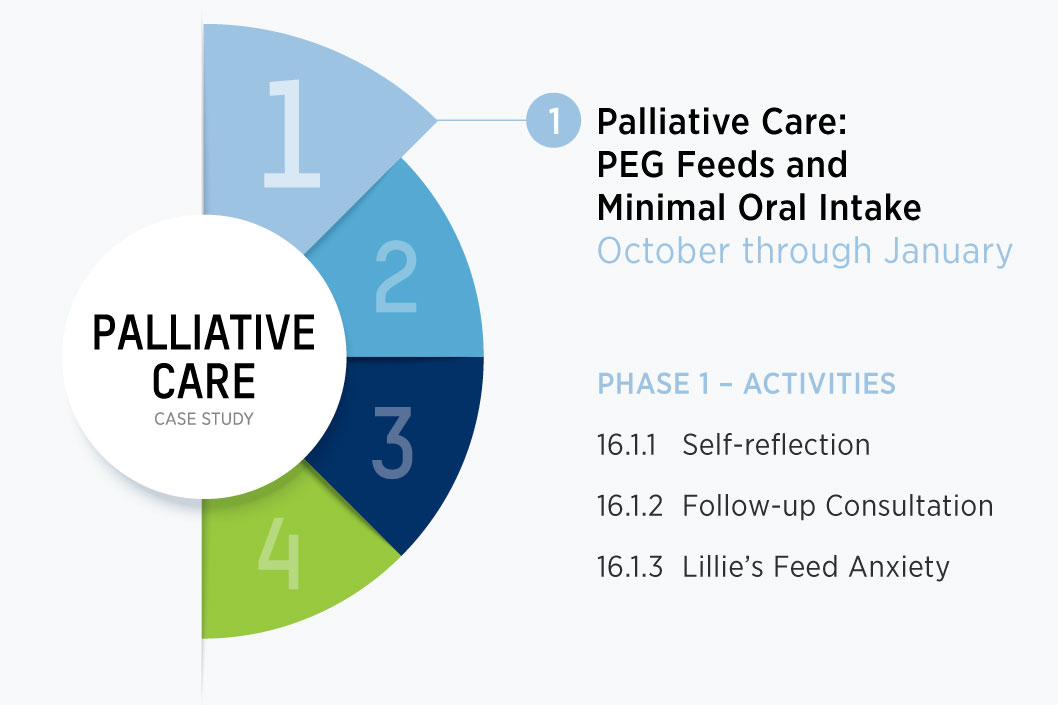 1

2

3

4

PALLIATIVE CARE
CASE STUDY

1 Palliative Care: PEG Feeds and Minimal Oral Intake
October through January

PHASE 1 – ACTIVITIES

16.1.1 Self-reflection

16.1.2 Follow-up Consultation

16.1.3 Lillie's Feed Anxiety